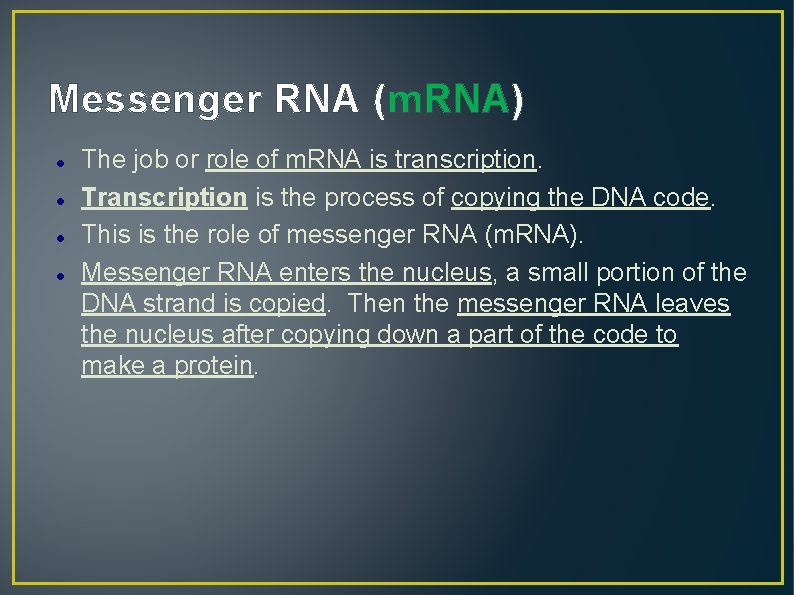 Messenger RNA (mRNA)

- The job or role of mRNA is transcription.
- Transcription is the process of copying the DNA code.
- This is the role of messenger RNA (mRNA).
- Messenger RNA enters the nucleus, a small portion of the DNA strand is copied. Then the messenger RNA leaves the nucleus after copying down a part of the code to make a protein.